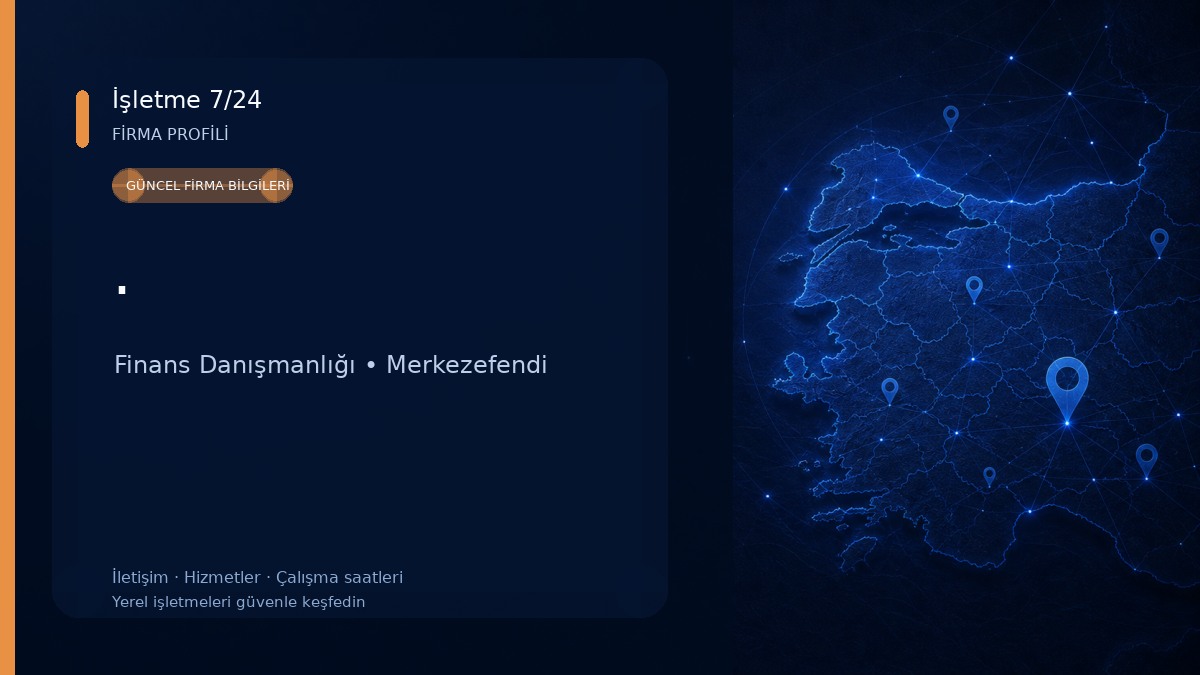 İşletme 7/24
FİRMA PROFİLİ

GÜNCEL FİRMA BİLGİLERİ

.

Finans Danışmanlığı • Merkezefendi

İletişim · Hizmetler · Çalışma saatleri
Yerel işletmeleri güvenle keşfedin